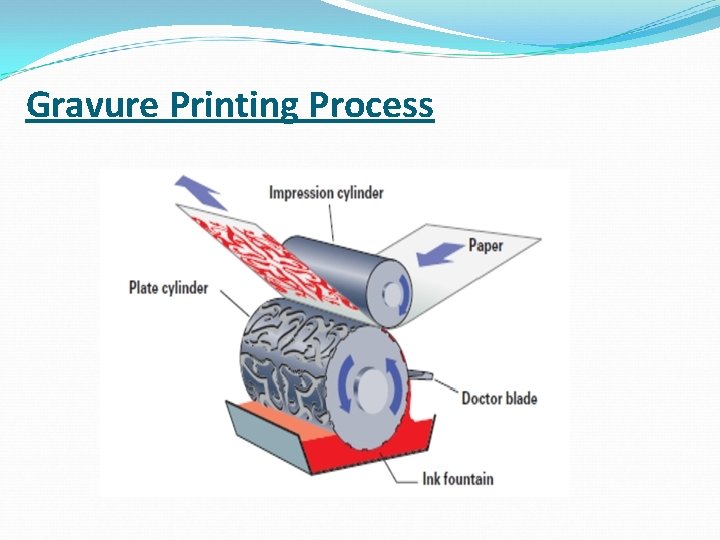 Gravure Printing Process

Impression cylinder

Paper

Plate cylinder

Doctor blade

Ink fountain